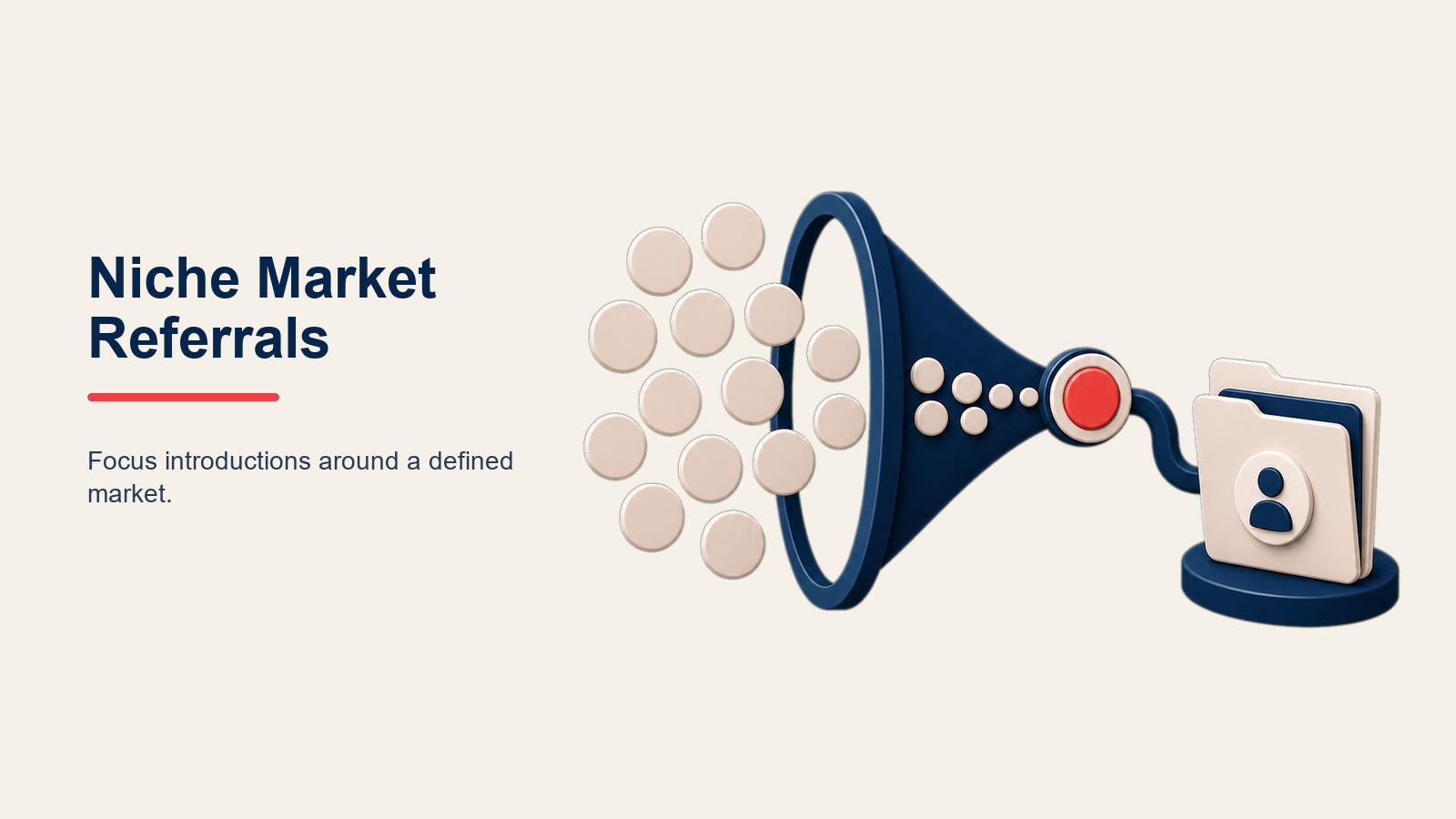 Niche Market Referrals

Focus introductions around a defined market.